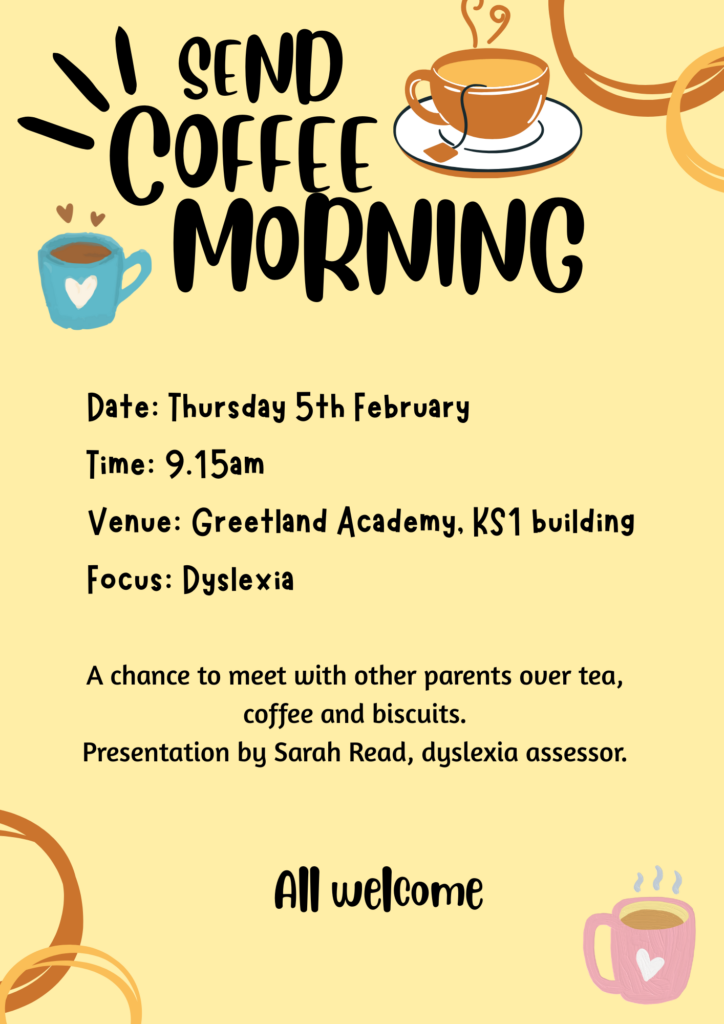 SEND COFFEE MORNING

Date: Thursday 5th February

Time: 9.15am

Venue: Greetland Academy, KS1 building

Focus: Dyslexia

A chance to meet with other parents over tea, coffee and biscuits.
Presentation by Sarah Read, dyslexia assessor.

All welcome